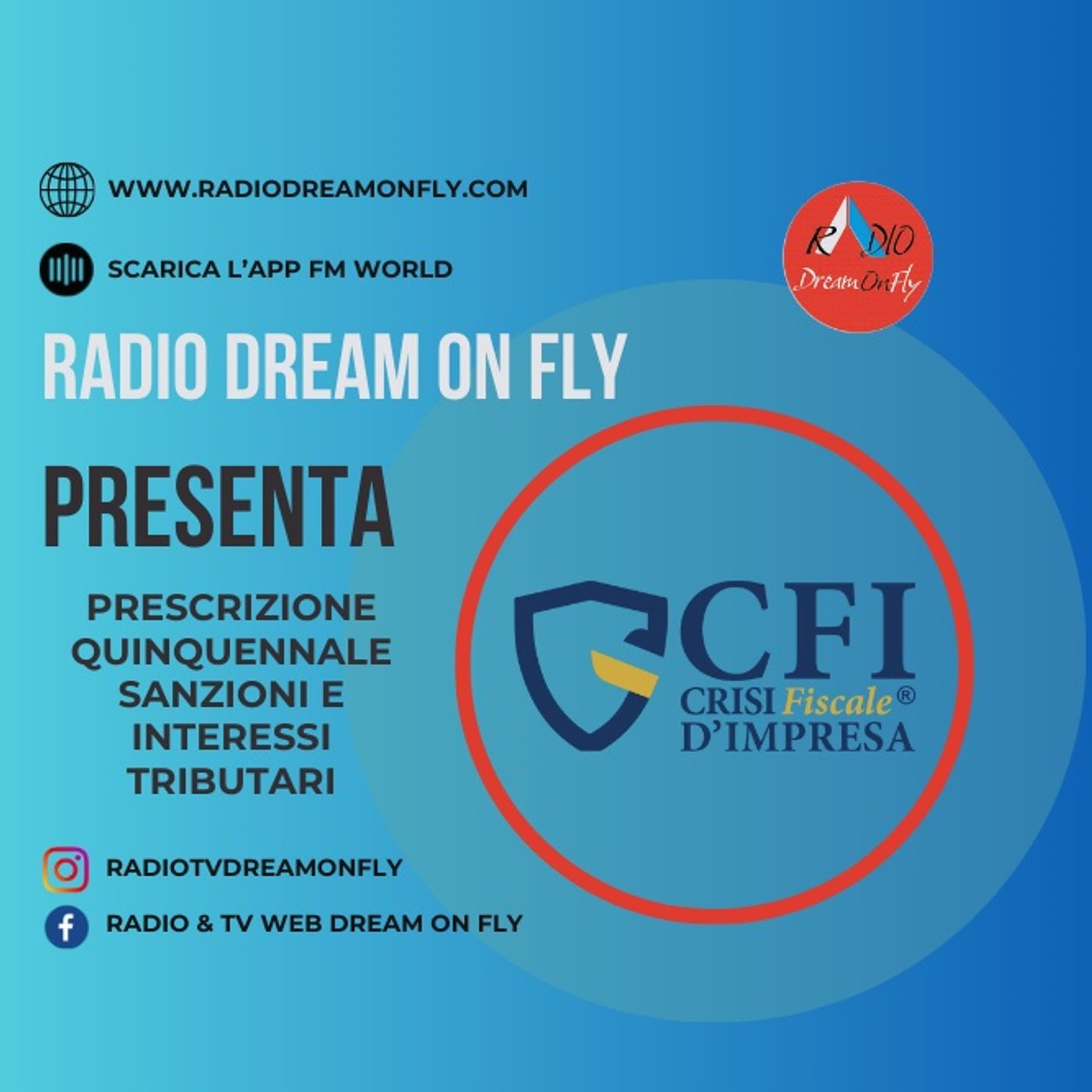 WWW.RADIODREAMONFLY.COM

SCARICA L'APP FM WORLD

RADIO DreamOnFly

RADIO DREAM ON FLY

PRESENTA

PRESCRIZIONE QUINQUENNALE SANZIONI E INTERESSI TRIBUTARI

CFI
CRISI Fiscale®
D'IMPRESA

RADIOTVDREAMONFLY

RADIO & TV WEB DREAM ON FLY